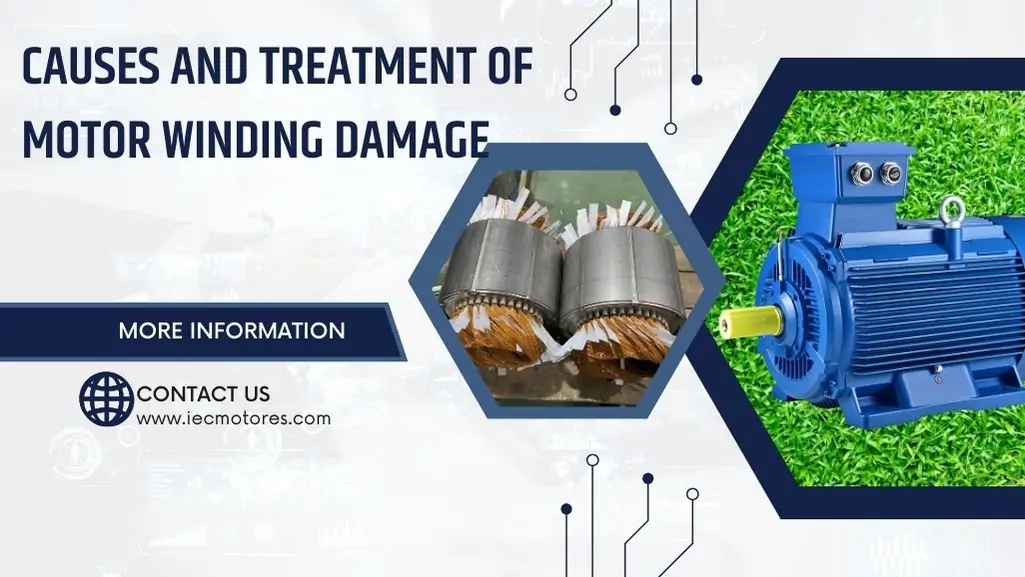 CAUSES AND TREATMENT OF MOTOR WINDING DAMAGE

MORE INFORMATION

CONTACT US
www.iecmotores.com